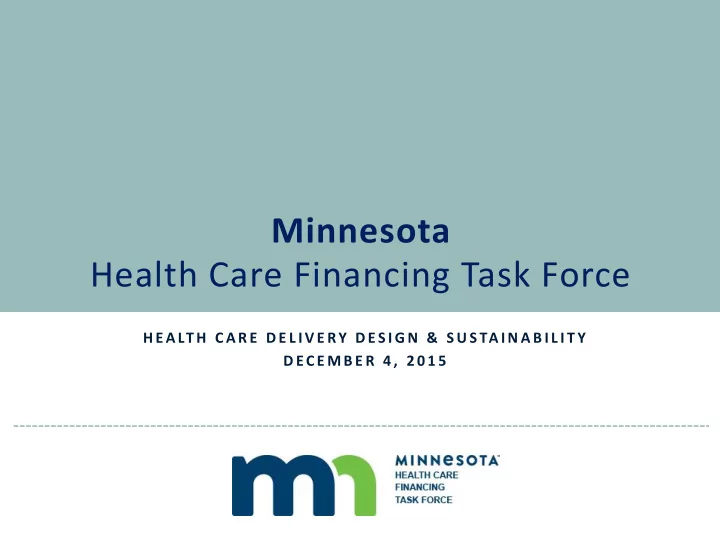 Minnesota
Health Care Financing Task Force

HEALTH CARE DELIVERY DESIGN & SUSTAINABILITY
DECEMBER 4, 2015

MINNESOTA
HEALTH CARE
FINANCING
TASK FORCE